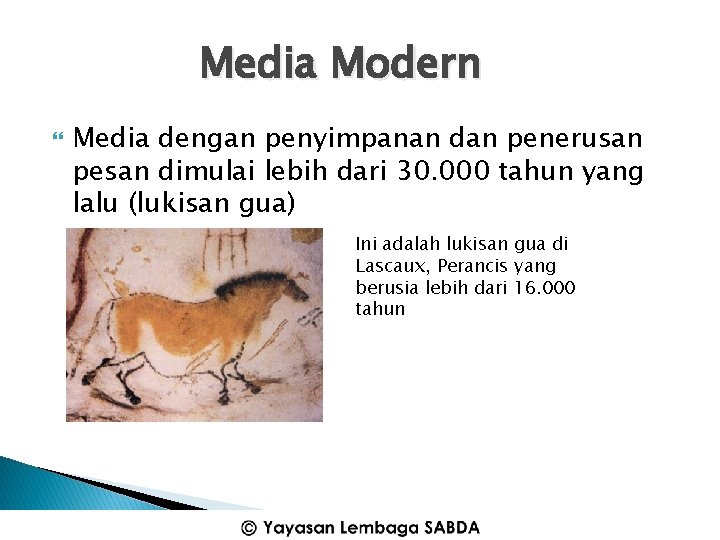 Media Modern

Media dengan penyimpanan dan penerusan pesan dimulai lebih dari 30.000 tahun yang lalu (lukisan gua)

Ini adalah lukisan gua di Lascaux, Perancis yang berusia lebih dari 16.000 tahun

© Yayasan Lembaga SABDA